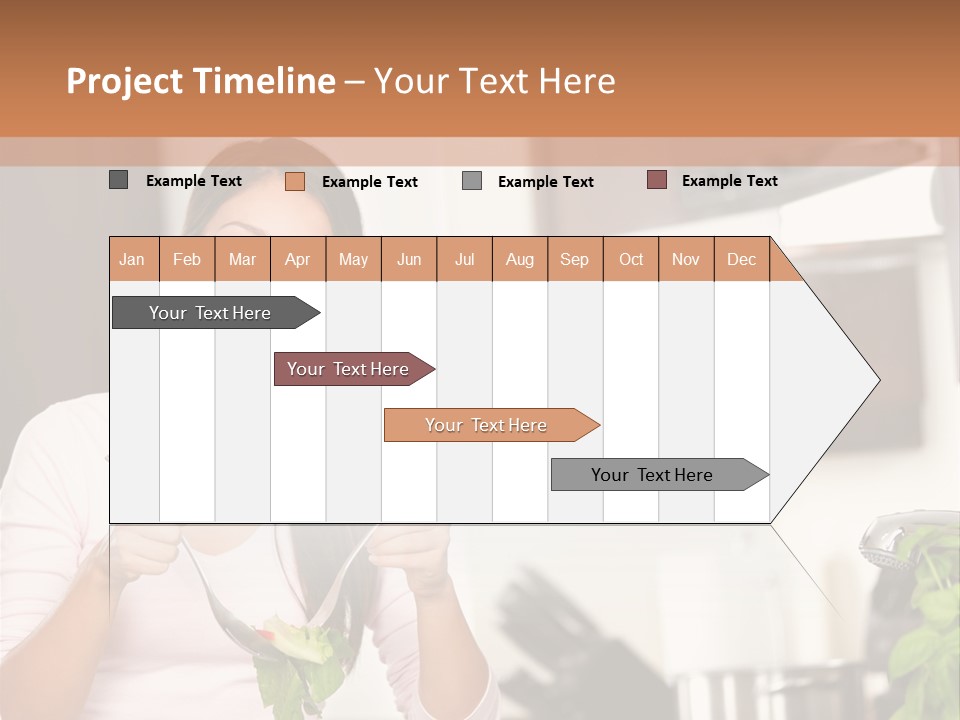 Project Timeline – Your Text Here

Example Text Example Text Example Text Example Text

| Jan | Feb | Mar | Apr | May | Jun | Jul | Aug | Sep | Oct | Nov | Dec |
|---|---|---|---|---|---|---|---|---|---|---|---|

Your Text Here

Your Text Here

Your Text Here

Your Text Here